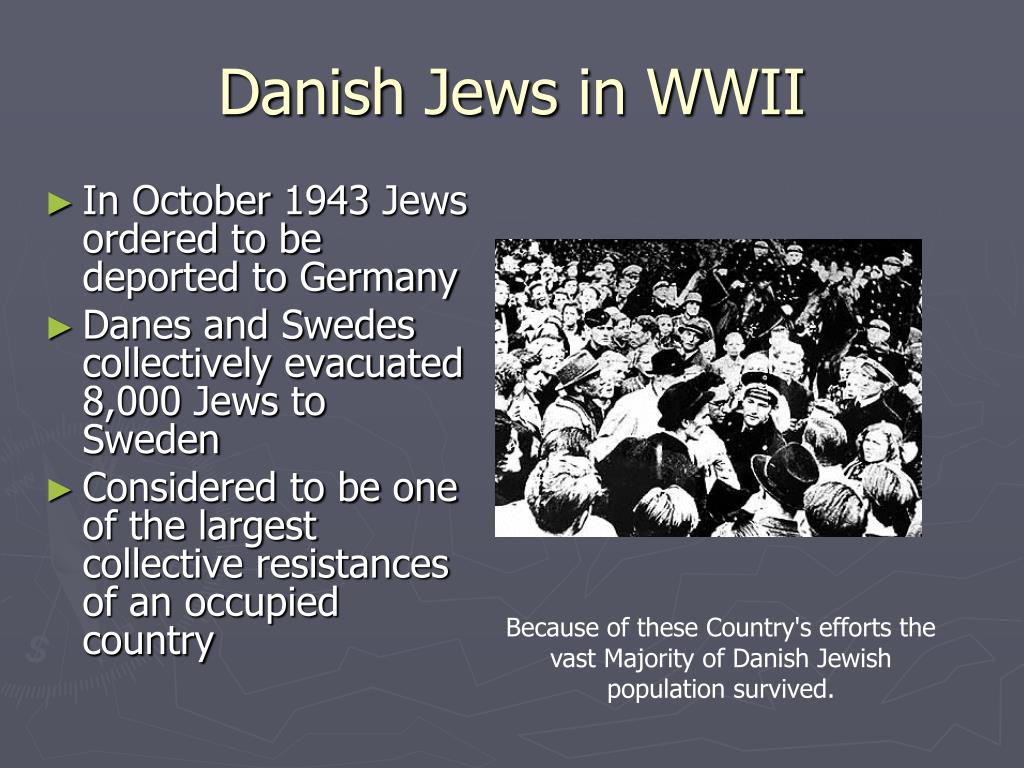 Danish Jews in WWII

► In October 1943 Jews ordered to be deported to Germany
► Danes and Swedes collectively evacuated 8,000 Jews to Sweden
► Considered to be one of the largest collective resistances of an occupied country

Because of these Country's efforts the vast Majority of Danish Jewish population survived.